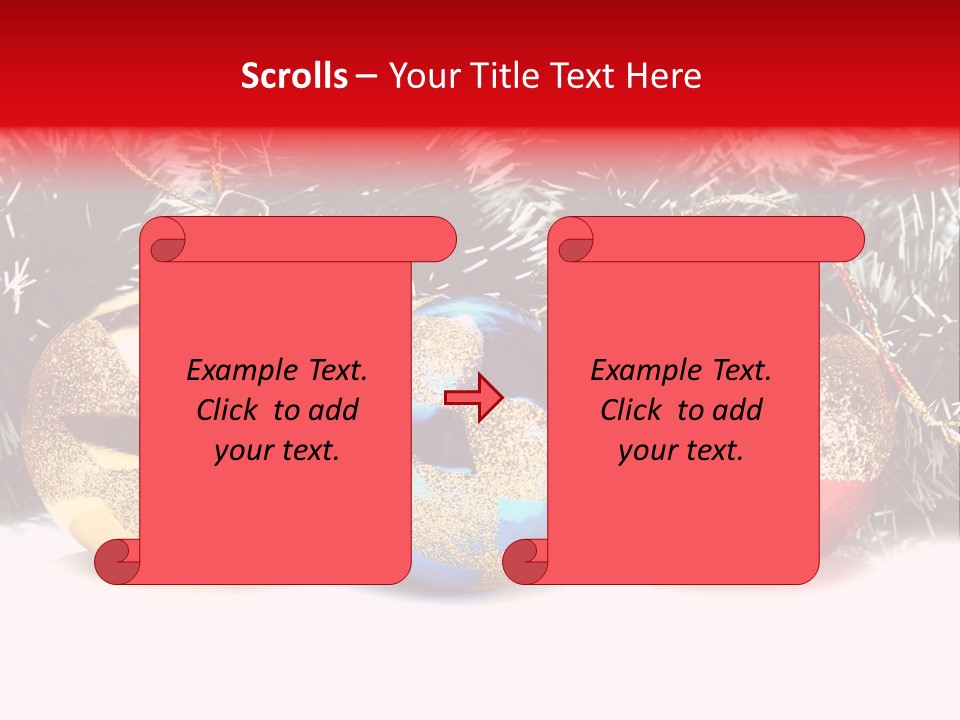 Scrolls – Your Title Text Here

Example Text. Click to add your text.

Example Text. Click to add your text.